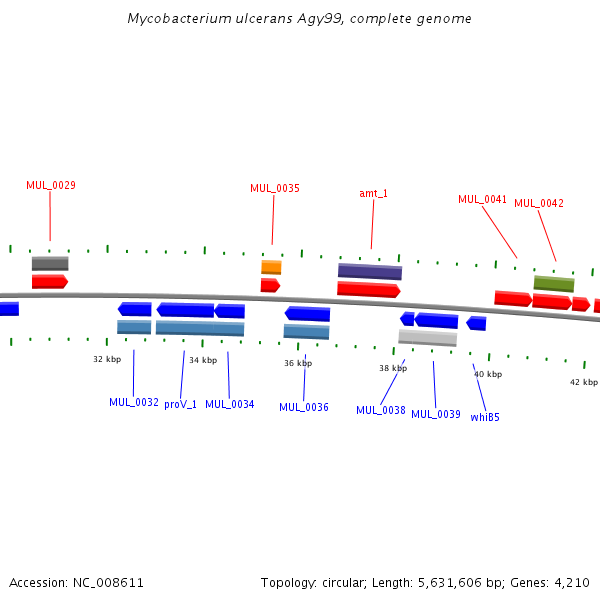 Mycobacterium ulcerans Agy99, complete genome

MUL_0029

MUL_0035

amt_1

MUL_0041

MUL_0042

32 kbp

34 kbp

36 kbp

38 kbp

40 kbp

42 kbp

MUL_0032

proV_1

MUL_0034

MUL_0036

MUL_0038

MUL_0039

whiB5

Accession: NC_008611

Topology: circular; Length: 5,631,606 bp; Genes: 4,210